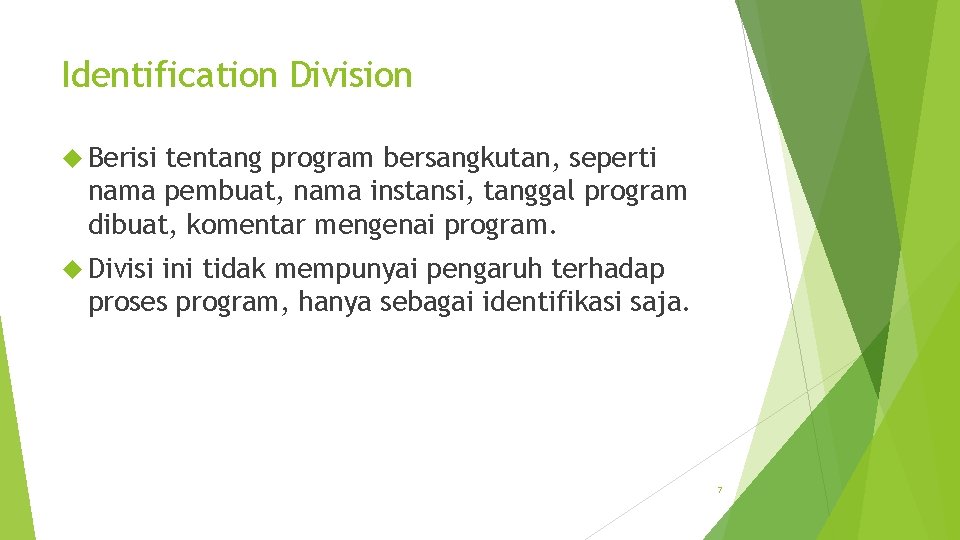 Identification Division

Berisi tentang program bersangkutan, seperti nama pembuat, nama instansi, tanggal program dibuat, komentar mengenai program.

Divisi ini tidak mempunyai pengaruh terhadap proses program, hanya sebagai identifikasi saja.

7